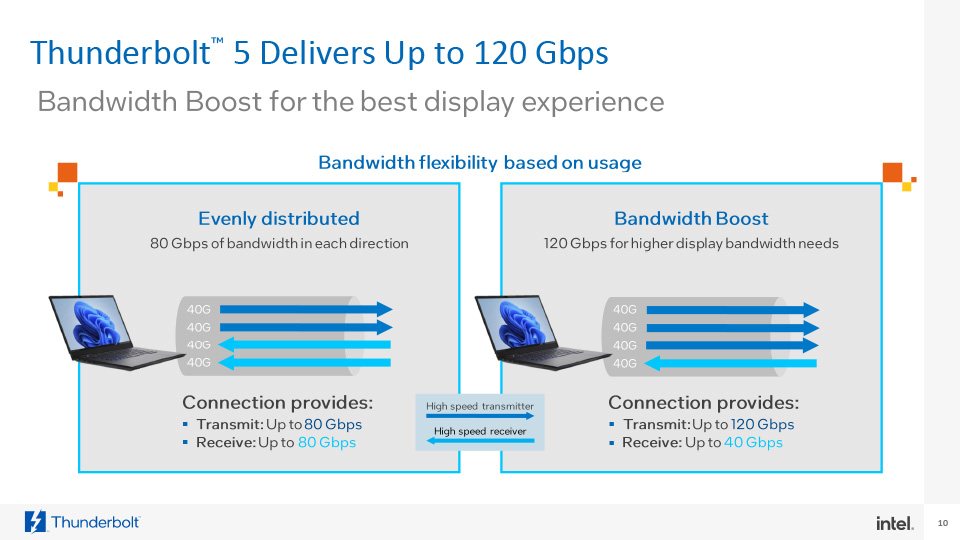 Thunderbolt™ 5 Delivers Up to 120 Gbps

Bandwidth Boost for the best display experience

Bandwidth flexibility based on usage

Evenly distributed

80 Gbps of bandwidth in each direction

40G
40G
40G
40G

Connection provides:
▪ Transmit: Up to 80 Gbps
▪ Receive: Up to 80 Gbps

High speed transmitter
High speed receiver

Bandwidth Boost

120 Gbps for higher display bandwidth needs

40G
40G
40G
40G

Connection provides:
▪ Transmit: Up to 120 Gbps
▪ Receive: Up to 40 Gbps

Thunderbolt

intel.

10